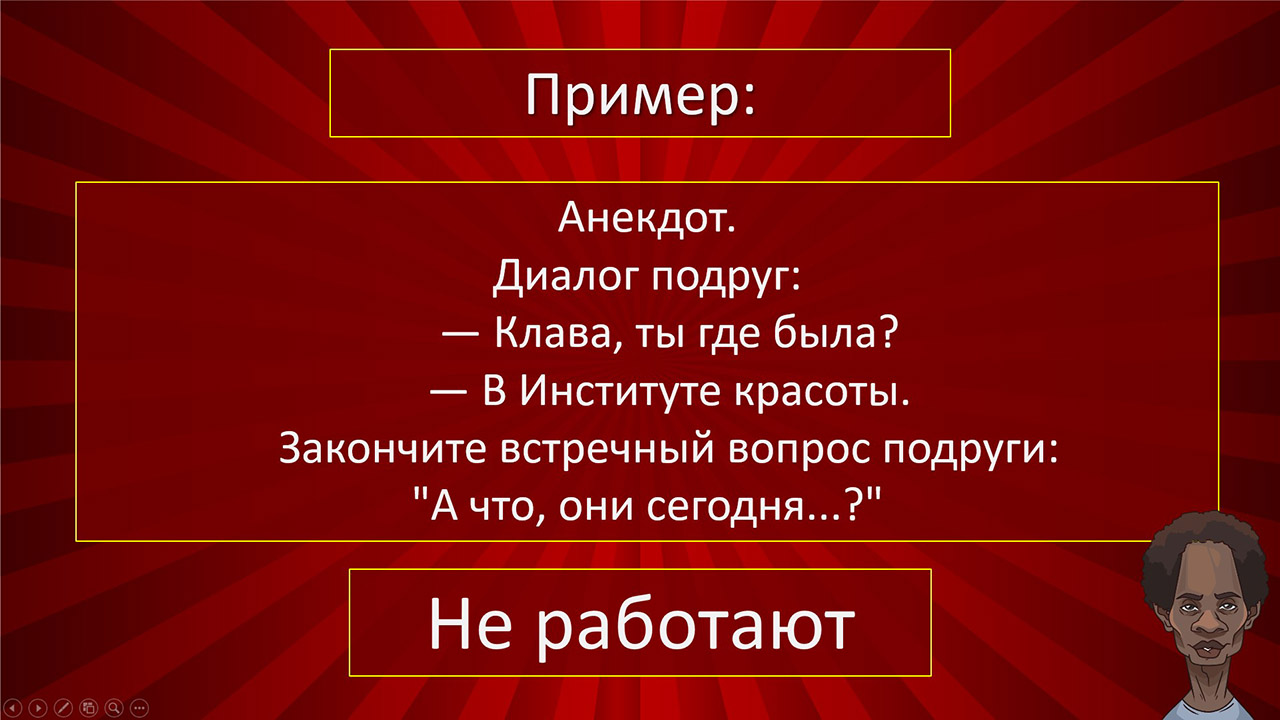 Пример:

Анекдот.
Диалог подруг:
— Клава, ты где была?
— В Институте красоты.
Закончите встречный вопрос подруги:
"А что, они сегодня...?"

Не работают